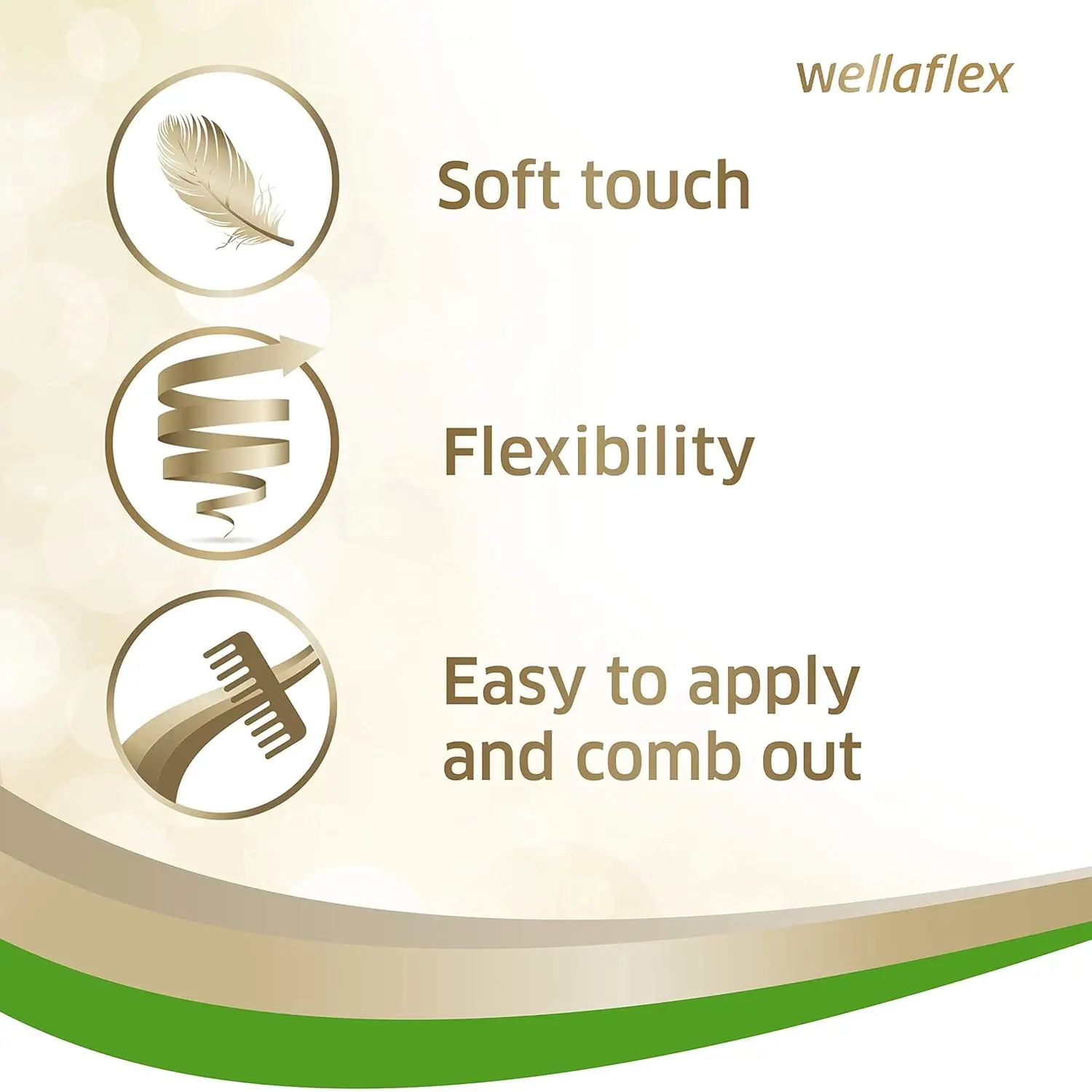 wellaflex

Soft touch

Flexibility

Easy to apply and comb out